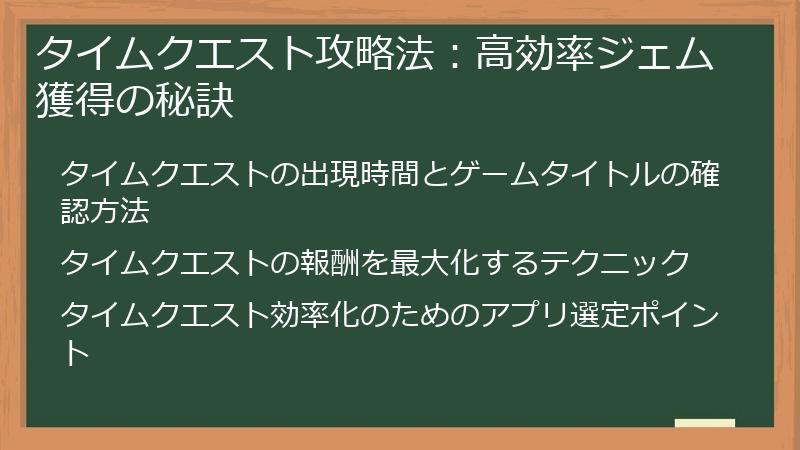 タイムクエスト攻略法：高効率ジェム獲得の秘訣

タイムクエストの出現時間とゲームタイトルの確認方法

タイムクエストの報酬を最大化するテクニック

タイムクエスト効率化のためのアプリ選定ポイント